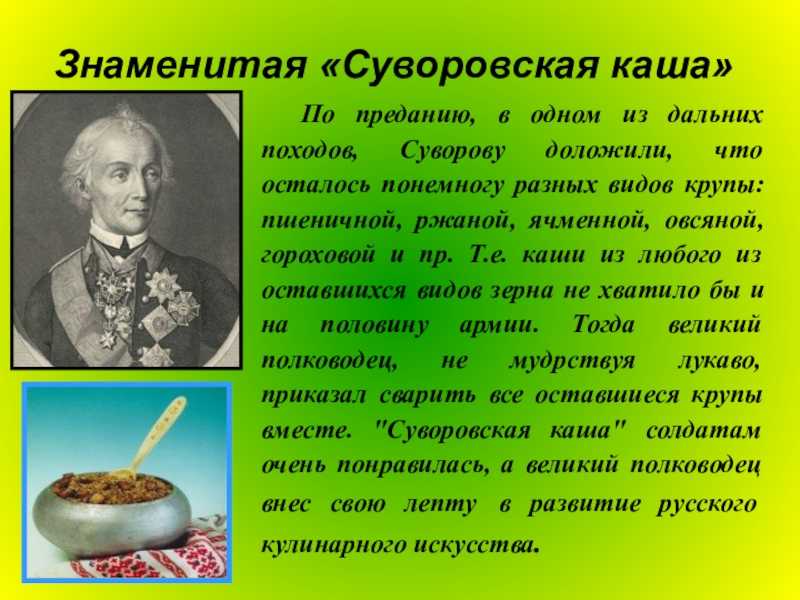 Знаменитая «Суворовская каша»

По преданию, в одном из дальних походов, Суворову доложили, что осталось понемногу разных видов крупы: пшеничной, ржаной, ячменной, овсяной, гороховой и пр. Т.е. каши из любого из оставшихся видов зерна не хватило бы и на половину армии. Тогда великий полководец, не мудрствуя лукаво, приказал сварить все оставшиеся крупы вместе. "Суворовская каша" солдатам очень понравилась, а великий полководец внес свою лепту в развитие русского кулинарного искусства.